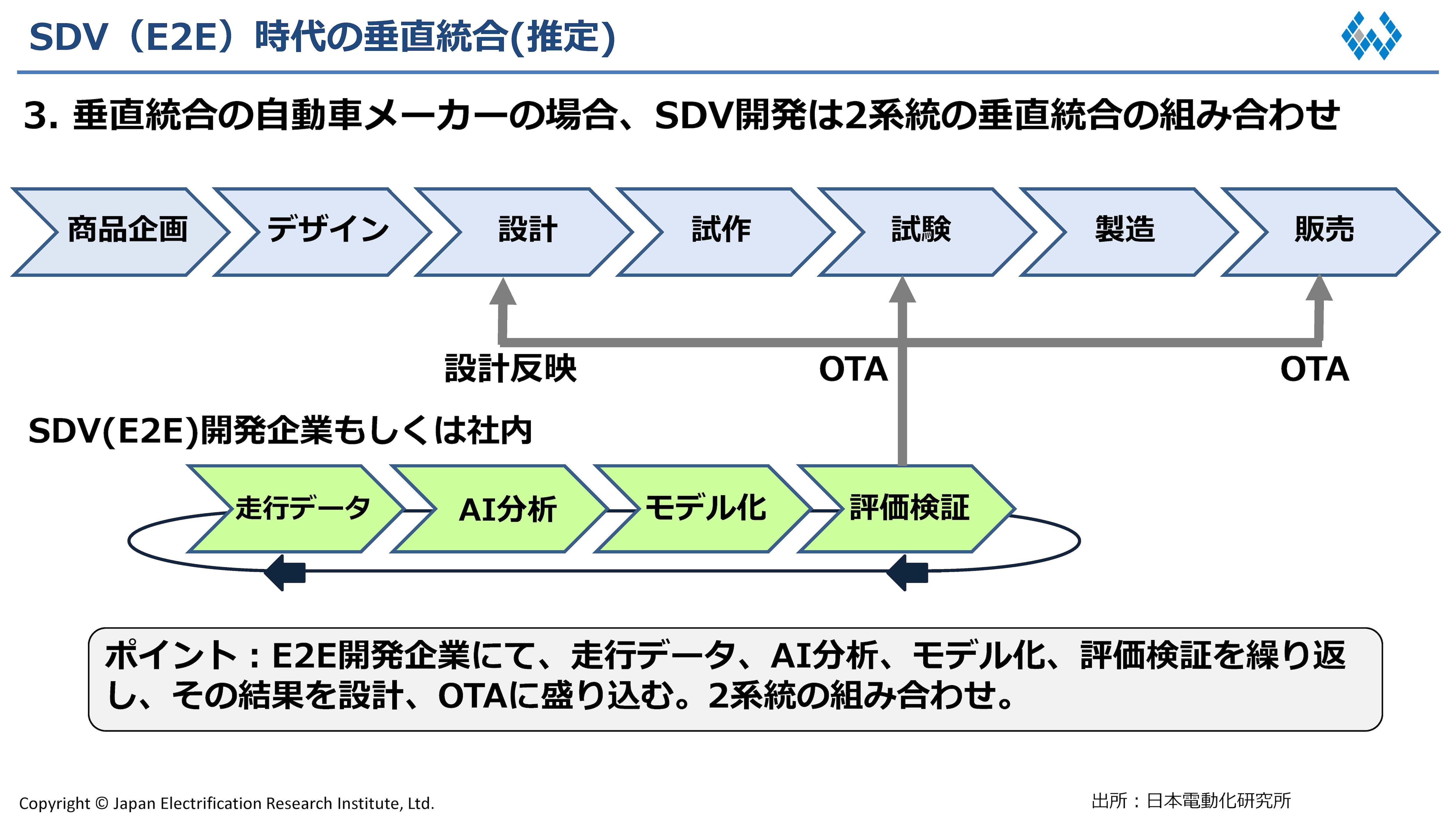 SDV（E2E）時代の垂直統合(推定)

3. 垂直統合の自動車メーカーの場合、SDV開発は2系統の垂直統合の組み合わせ

商品企画

デザイン

設計

試作

試験

製造

販売

設計反映

OTA

OTA

SDV(E2E)開発企業もしくは社内

走行データ

AI分析

モデル化

評価検証

ポイント：E2E開発企業にて、走行データ、AI分析、モデル化、評価検証を繰り返し、その結果を設計、OTAに盛り込む。2系統の組み合わせ。

Copyright © Japan Electrification Research Institute, Ltd.

出所：日本電動化研究所